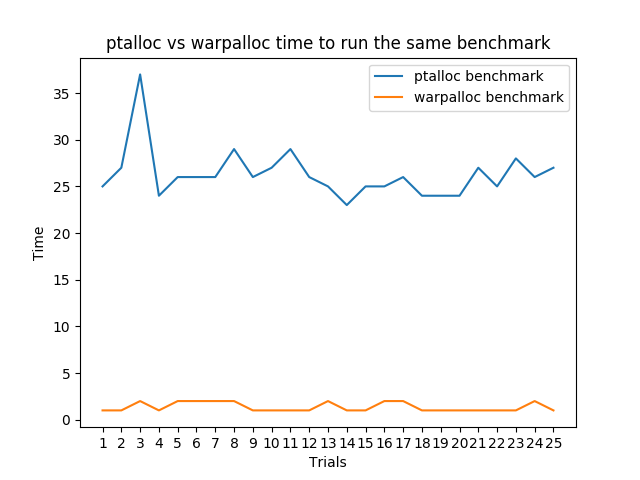 ptalloc vs warpalloc time to run the same benchmark

ptalloc benchmark
warpalloc benchmark

Time

35
30
25
20
15
10
5
0

1 2 3 4 5 6 7 8 9 10 11 12 13 14 15 16 17 18 19 20 21 22 23 24 25

Trials